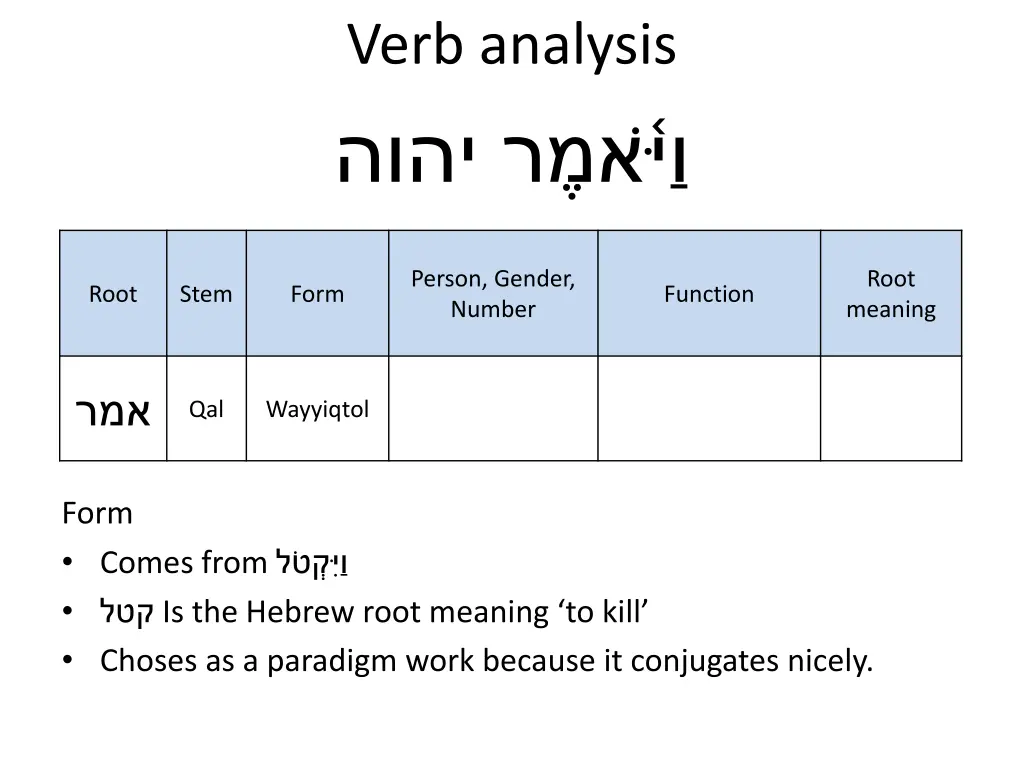 Verb analysis

וַיֹּ֫אמֶר יהוה

| Root | Stem | Form | Person, Gender, Number | Function | Root meaning |
|---|---|---|---|---|---|
| אמר | Qal | Wayyiqtol | | | |

Form

• Comes from וַיִּקְטֹל
• קטל Is the Hebrew root meaning ‘to kill’
• Choses as a paradigm work because it conjugates nicely.